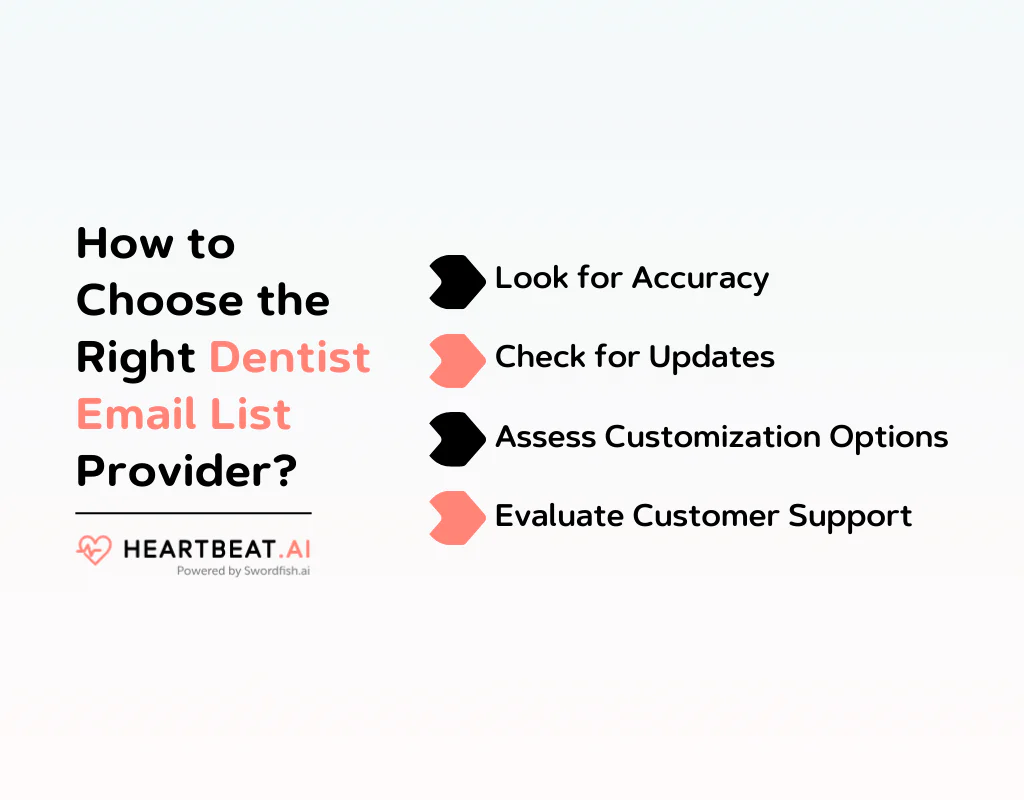 How to Choose the Right Dentist Email List Provider?

HEARTBEAT.AI
Powered by Swordfish.ai

Look for Accuracy

Check for Updates

Assess Customization Options

Evaluate Customer Support